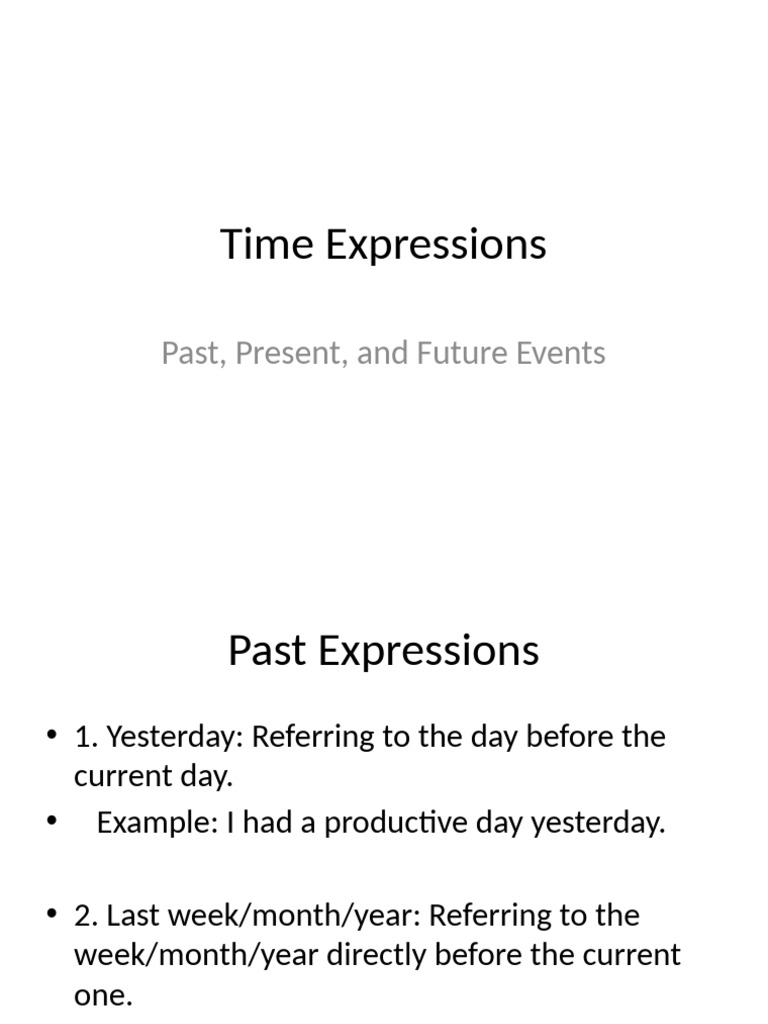 Time Expressions

Past, Present, and Future Events

Past Expressions

• 1. Yesterday: Referring to the day before the current day.
• Example: I had a productive day yesterday.

• 2. Last week/month/year: Referring to the week/month/year directly before the current one.